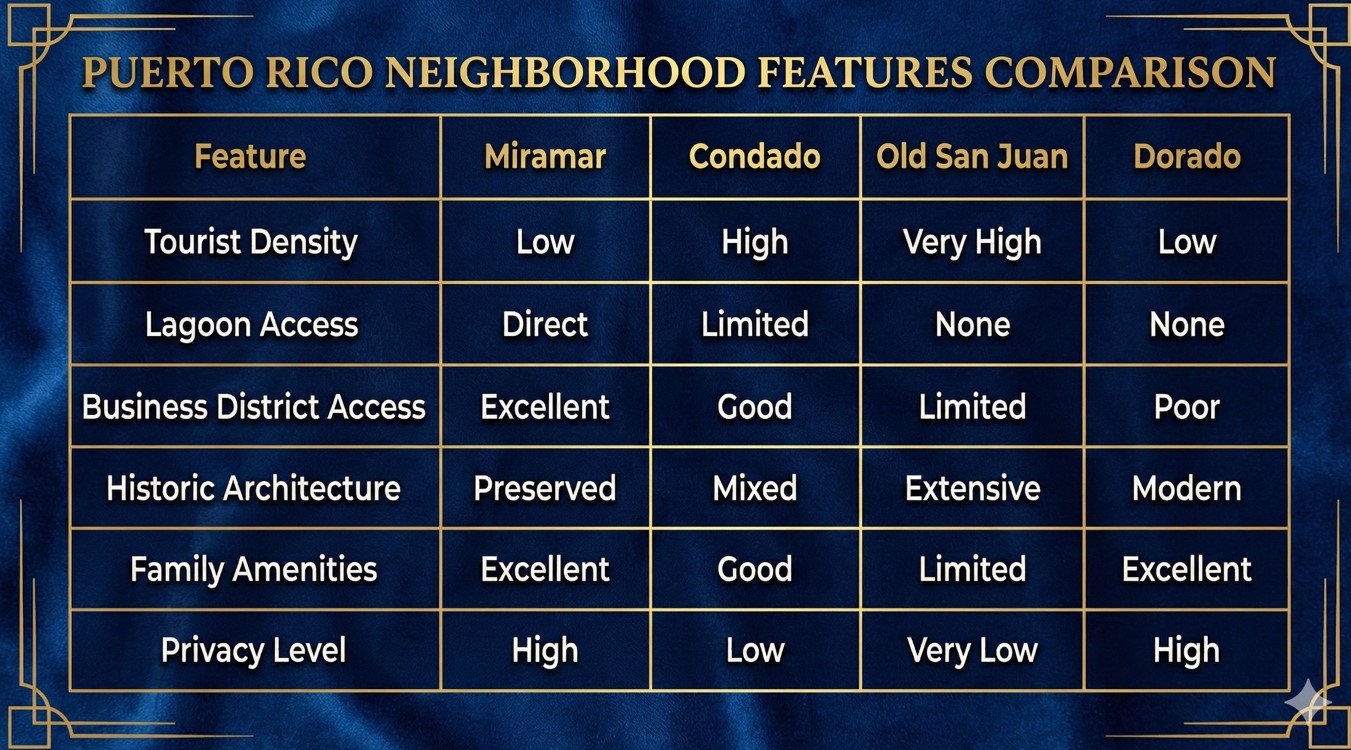 PUERTO RICO NEIGHBORHOOD FEATURES COMPARISON

| Feature | Miramar | Condado | Old San Juan | Dorado |
|---|---|---|---|---|
| Tourist Density | Low | High | Very High | Low |
| Lagoon Access | Direct | Limited | None | None |
| Business District Access | Excellent | Good | Limited | Poor |
| Historic Architecture | Preserved | Mixed | Extensive | Modern |
| Family Amenities | Excellent | Good | Limited | Excellent |
| Privacy Level | High | Low | Very Low | High |